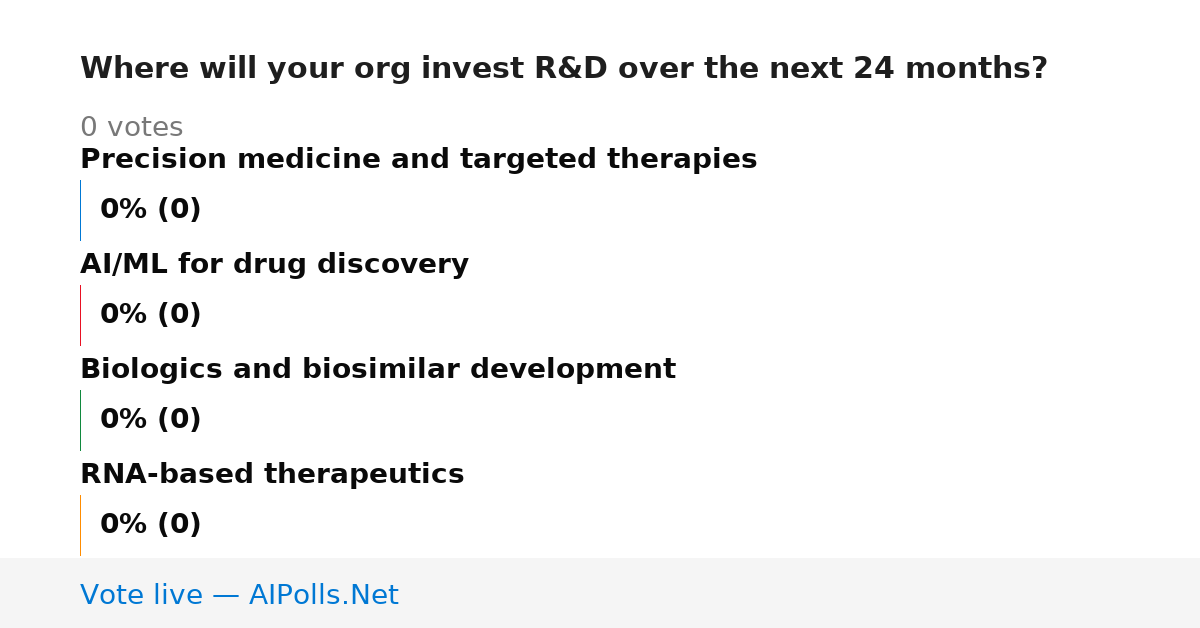 Where will your org invest R&D over the next 24 months?

0 votes

Precision medicine and targeted therapies

0% (0)

AI/ML for drug discovery

0% (0)

Biologics and biosimilar development

0% (0)

RNA-based therapeutics

0% (0)

Vote live — AIPolls.Net